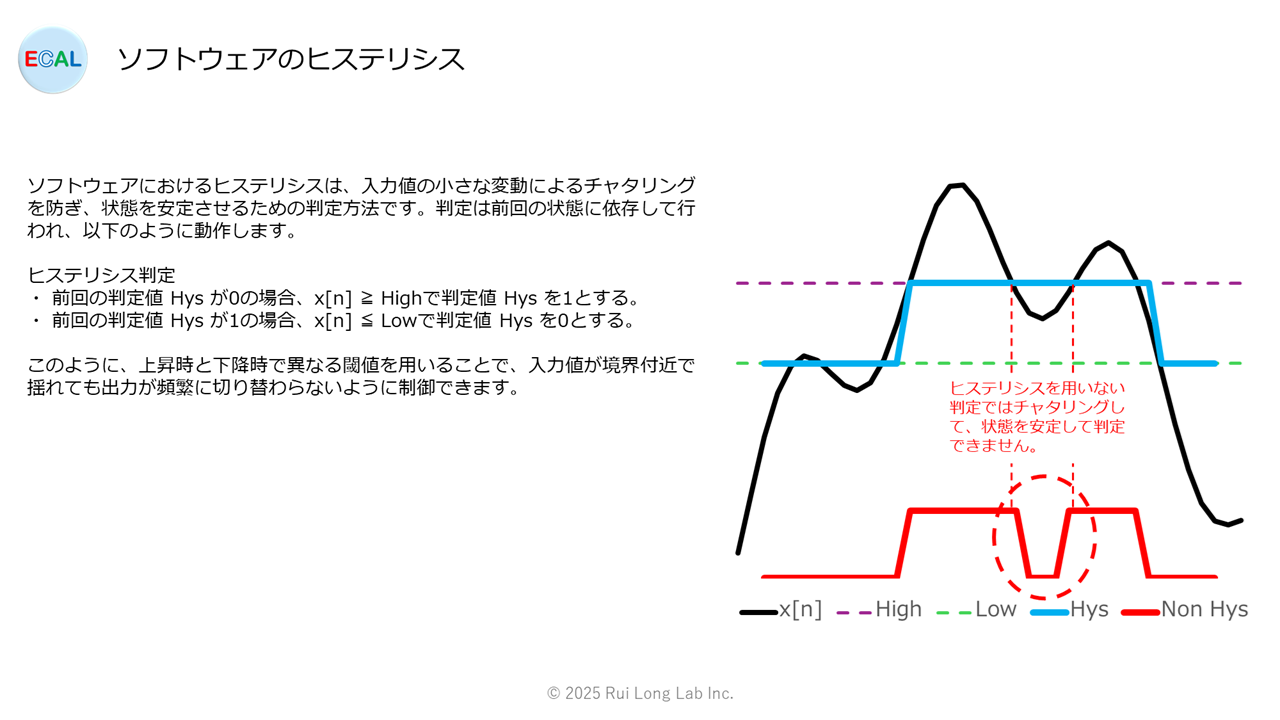 ECAL

ソフトウェアのヒステリシス

ソフトウェアにおけるヒステリシスは、入力値の小さな変動によるチャタリングを防ぎ、状態を安定させるための判定方法です。判定は前回の状態に依存して行われ、以下のように動作します。

ヒステリシス判定
・ 前回の判定値 Hys が0の場合、x[n] ≧ Highで判定値 Hys を1とする。
・ 前回の判定値 Hys が1の場合、x[n] ≦ Lowで判定値 Hys を0とする。

このように、上昇時と下降時で異なる閾値を用いることで、入力値が境界付近で揺れても出力が頻繁に切り替わらないように制御できます。

ヒステリシスを用いない判定ではチャタリングして、状態を安定して判定できません。

x[n] High Low Hys Non Hys

© 2025 Rui Long Lab Inc.